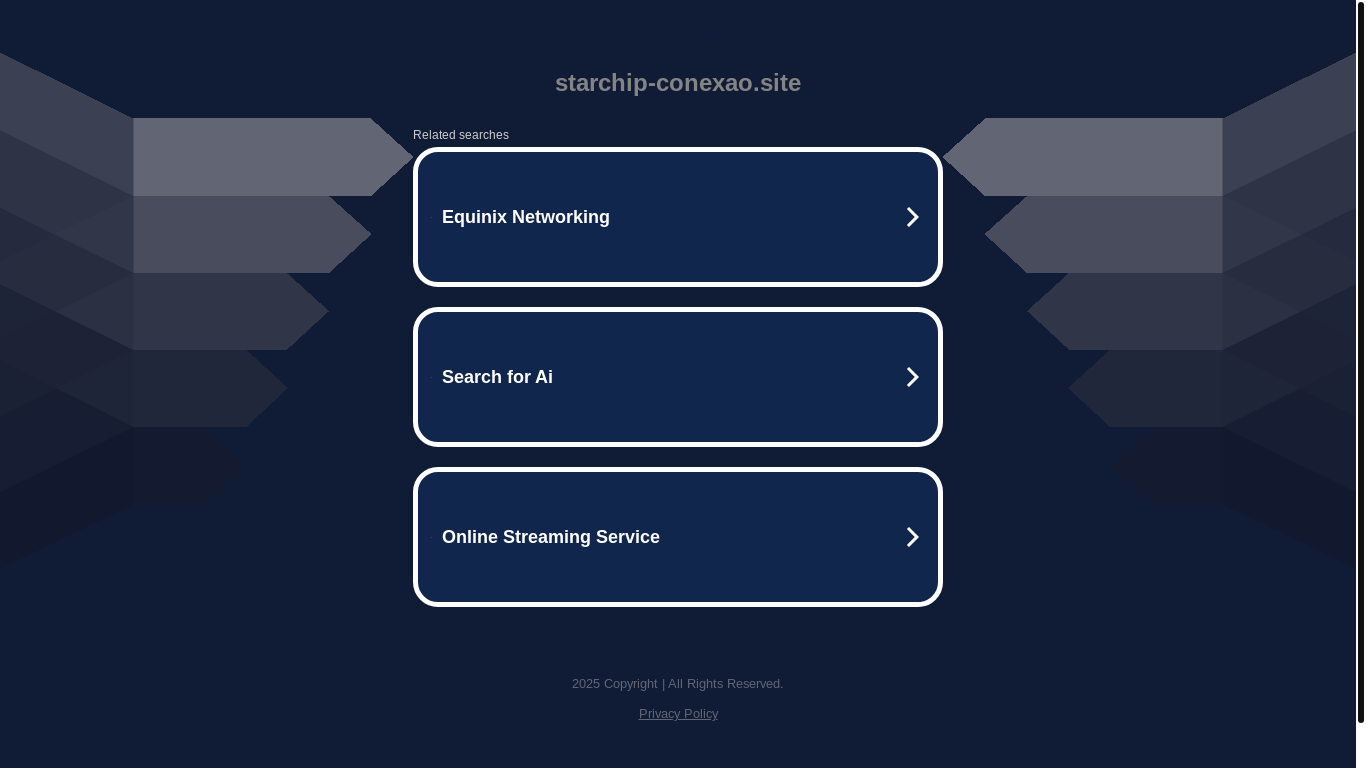 starchip-conexao.site

Related searches

Equinix Networking

Search for Ai

Online Streaming Service

2025 Copyright | All Rights Reserved.

Privacy Policy